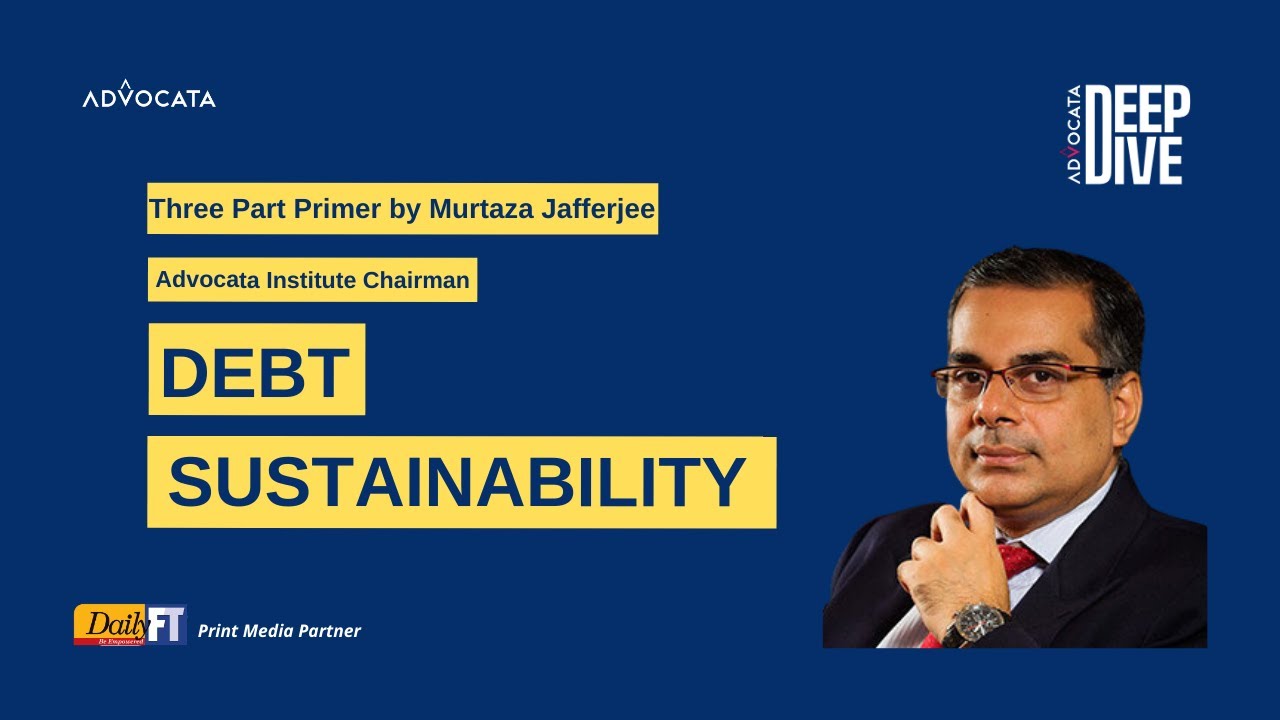 ADVOCATA

ADVOCATA DEEP DIVE

Three Part Primer by Murtaza Jafferjee

Advocata Institute Chairman

DEBT

SUSTAINABILITY

Daily FT Be Empowered

Print Media Partner